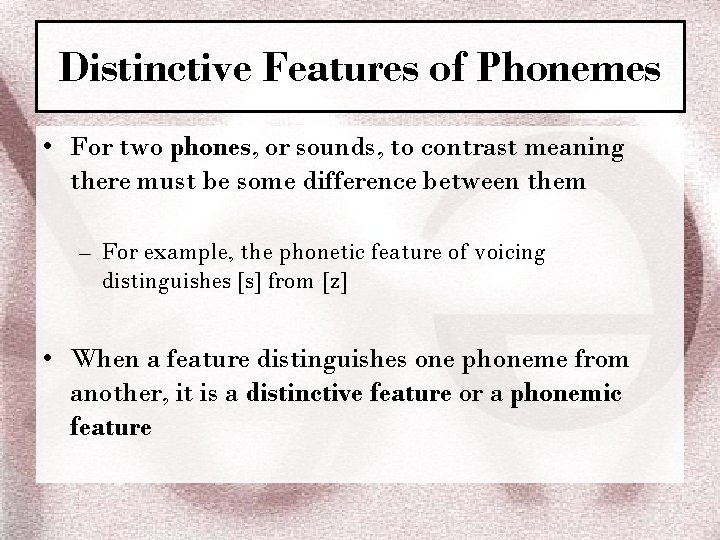 Distinctive Features of Phonemes

• For two phones, or sounds, to contrast meaning there must be some difference between them

– For example, the phonetic feature of voicing distinguishes [s] from [z]

• When a feature distinguishes one phoneme from another, it is a distinctive feature or a phonemic feature